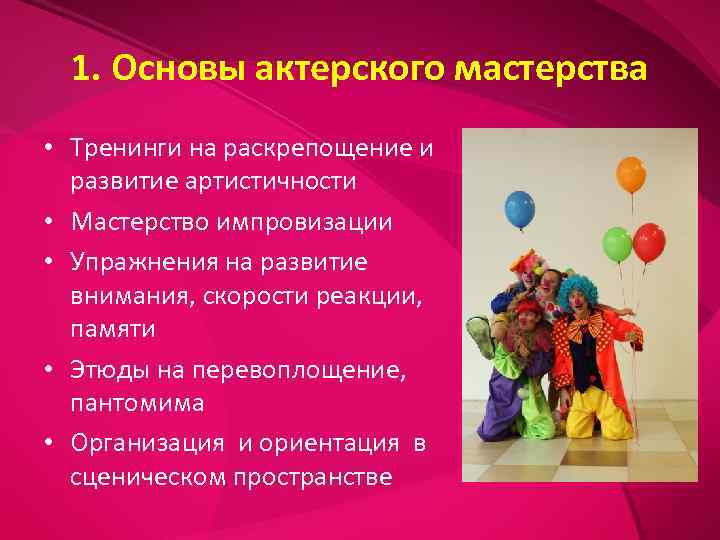 1. Основы актерского мастерства

• Тренинги на раскрепощение и развитие артистичности
• Мастерство импровизации
• Упражнения на развитие внимания, скорости реакции, памяти
• Этюды на перевоплощение, пантомима
• Организация и ориентация в сценическом пространстве